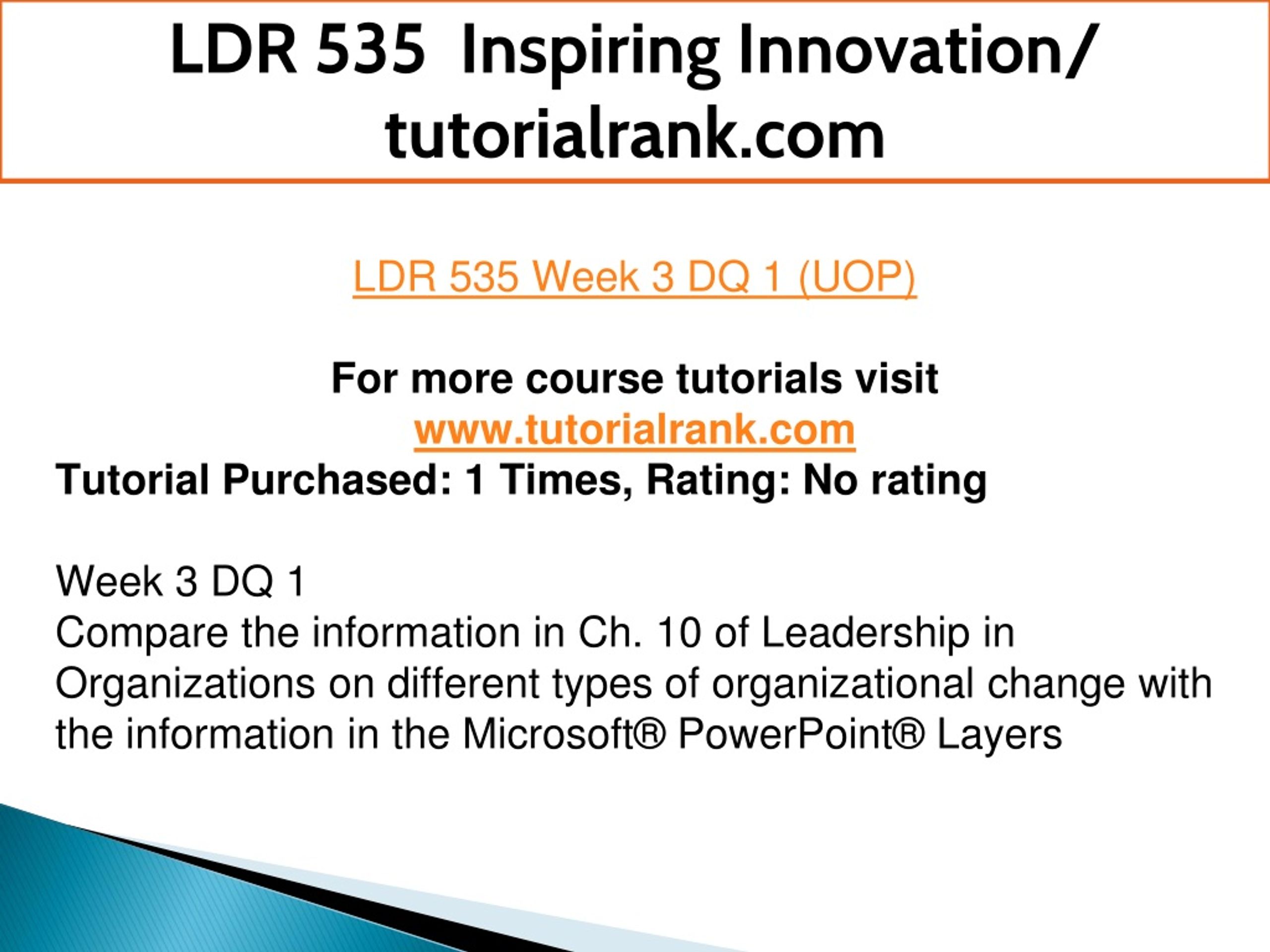 LDR 535 Inspiring Innovation/ tutorialrank.com

LDR 535 Week 3 DQ 1 (UOP)

For more course tutorials visit
www.tutorialrank.com
Tutorial Purchased: 1 Times, Rating: No rating

Week 3 DQ 1
Compare the information in Ch. 10 of Leadership in Organizations on different types of organizational change with the information in the Microsoft® PowerPoint® Layers